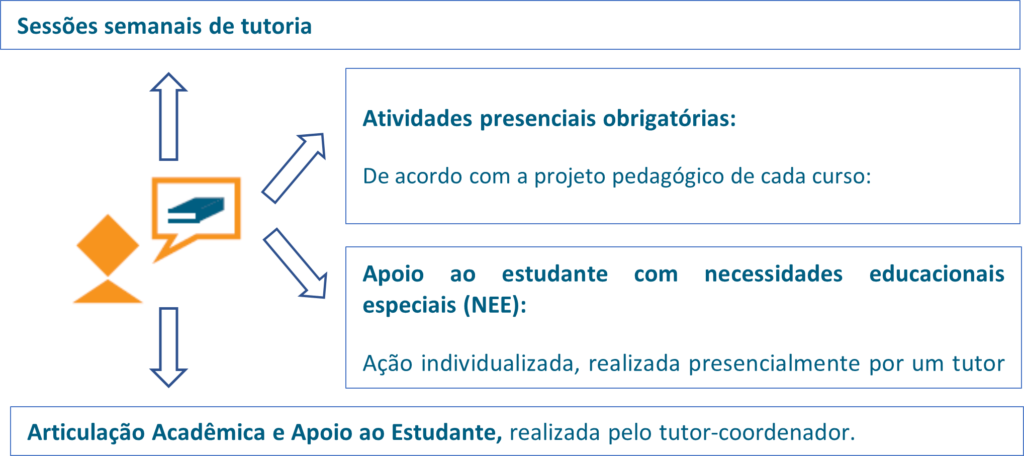 Sessões semanais de tutoria

Atividades presenciais obrigatórias:

De acordo com a projeto pedagógico de cada curso:

Apoio ao estudante com necessidades educacionais especiais (NEE):

Ação individualizada, realizada presencialmente por um tutor

Articulação Acadêmica e Apoio ao Estudante, realizada pelo tutor-coordenador.